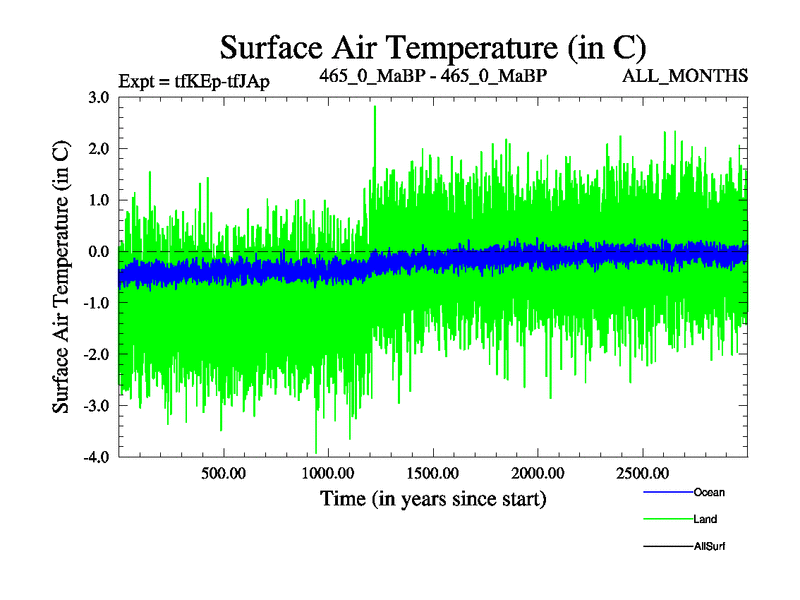 Surface Air Temperature (in C)

Expt = tfKEp-tfJAp

465_0_MaBP - 465_0_MaBP

ALL_MONTHS

Surface Air Temperature (in C)

3.0
2.0
1.0
0.0
-1.0
-2.0
-3.0
-4.0

500.00
1000.00
1500.00
2000.00
2500.00

Time (in years since start)

Ocean

Land

AllSurf